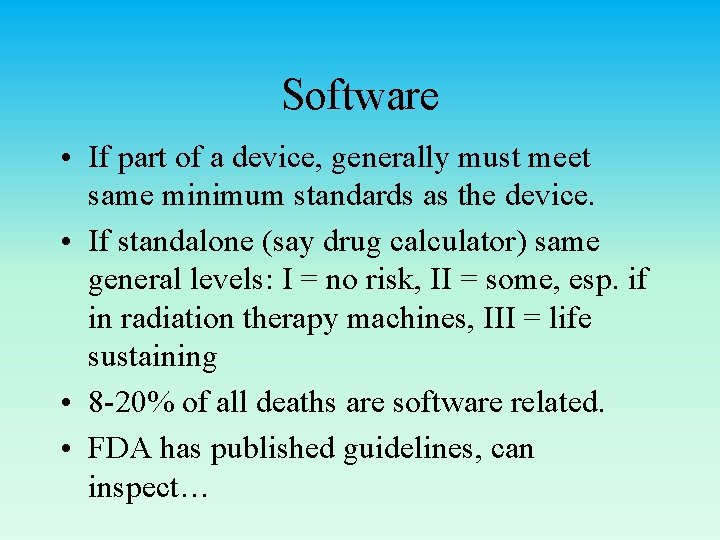 Software

• If part of a device, generally must meet same minimum standards as the device.
• If standalone (say drug calculator) same general levels: I = no risk, II = some, esp. if in radiation therapy machines, III = life sustaining
• 8-20% of all deaths are software related.
• FDA has published guidelines, can inspect…